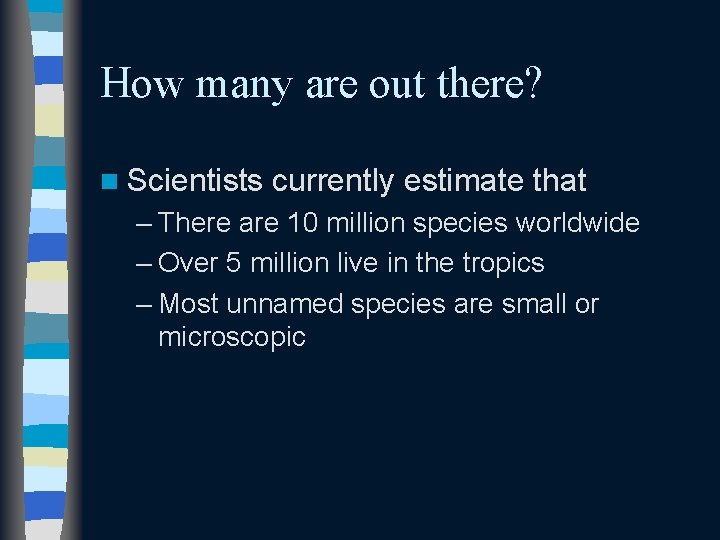 How many are out there?

Scientists currently estimate that

– There are 10 million species worldwide

– Over 5 million live in the tropics

– Most unnamed species are small or microscopic